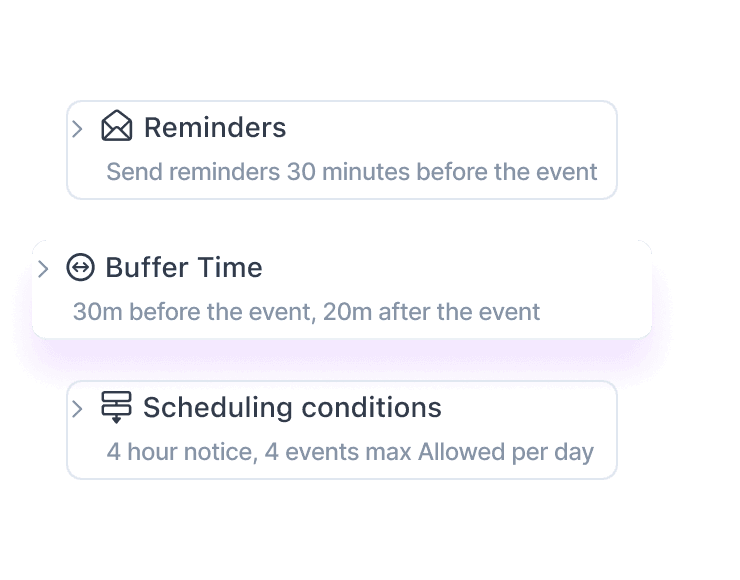 Reminders

Send reminders 30 minutes before the event

Buffer Time

30m before the event, 20m after the event

Scheduling conditions

4 hour notice, 4 events max Allowed per day